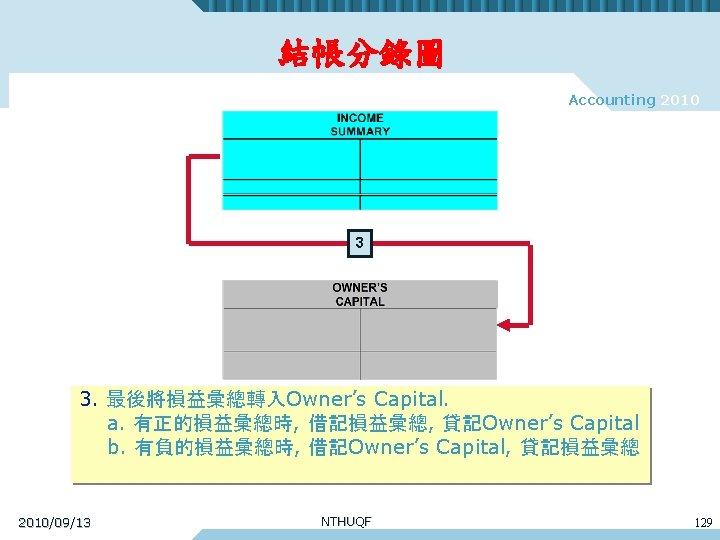 結帳分錄圖

Accounting 2010

INCOME SUMMARY

3

OWNER'S CAPITAL

3. 最後將損益彙總轉入Owner's Capital.
a. 有正的損益彙總時, 借記損益彙總, 貸記Owner's Capital
b. 有負的損益彙總時, 借記Owner's Capital, 貸記損益彙總

2010/09/13

NTHUQF

129